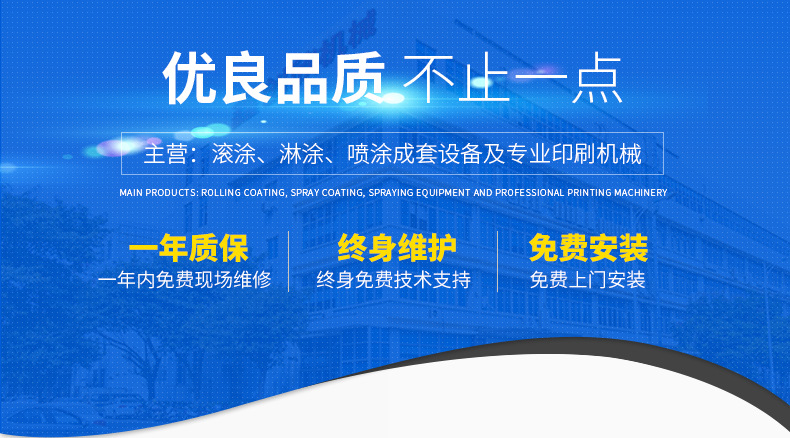 优良品质 不止一点

主营：滚涂、淋涂、喷涂成套设备及专业印刷机械

MAIN PRODUCTS: ROLLING COATING, SPRAY COATING, SPRAYING EQUIPMENT AND PROFESSIONAL PRINTING MACHINERY

一年质保
一年内免费现场维修

终身维护
终身免费技术支持

免费安装
免费上门安装